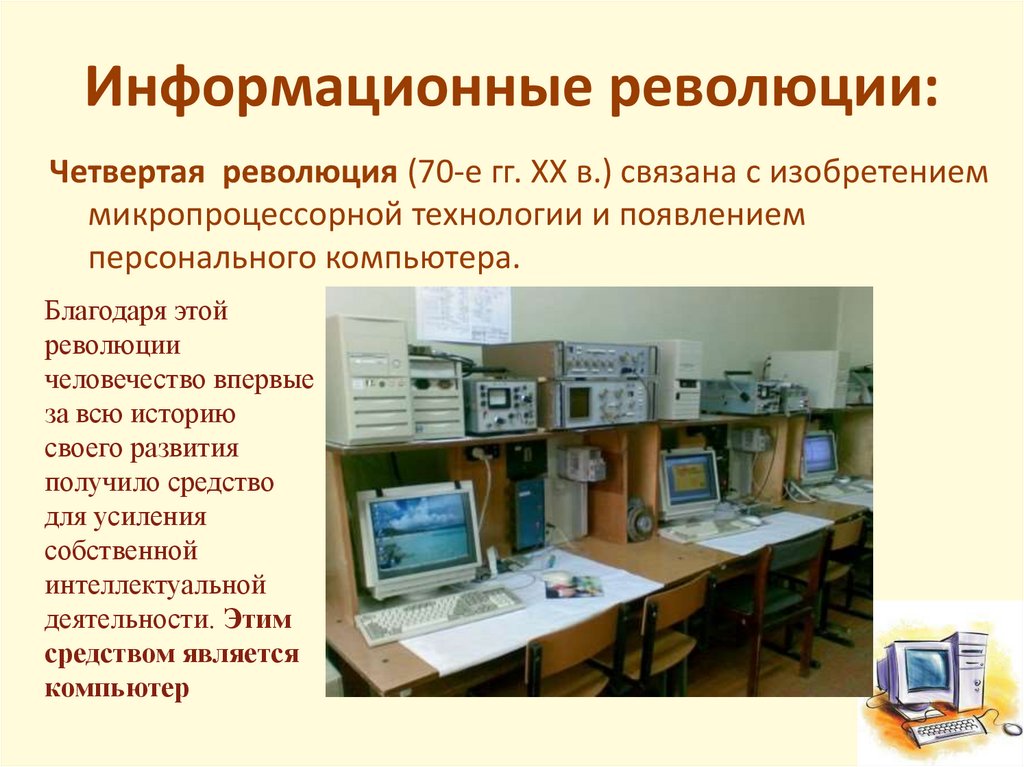 Информационные революции:

Четвертая революция (70-е гг. XX в.) связана с изобретением микропроцессорной технологии и появлением персонального компьютера.

Благодаря этой революции человечество впервые за всю историю своего развития получило средство для усиления собственной интеллектуальной деятельности. Этим средством является компьютер